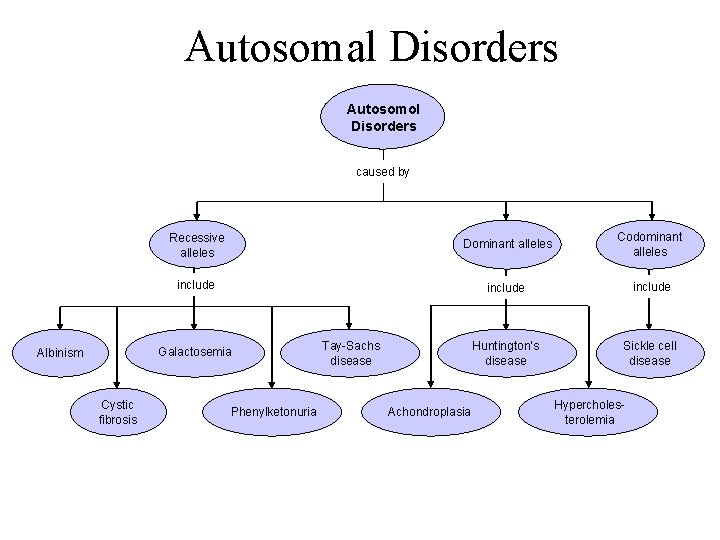 Autosomal Disorders

Autosomol Disorders

caused by

Recessive alleles

Dominant alleles

Codominant alleles

include

include

include

Albinism

Galactosemia

Tay-Sachs disease

Huntington's disease

Sickle cell disease

Cystic fibrosis

Phenylketonuria

Achondroplasia

Hypercholesterolemia